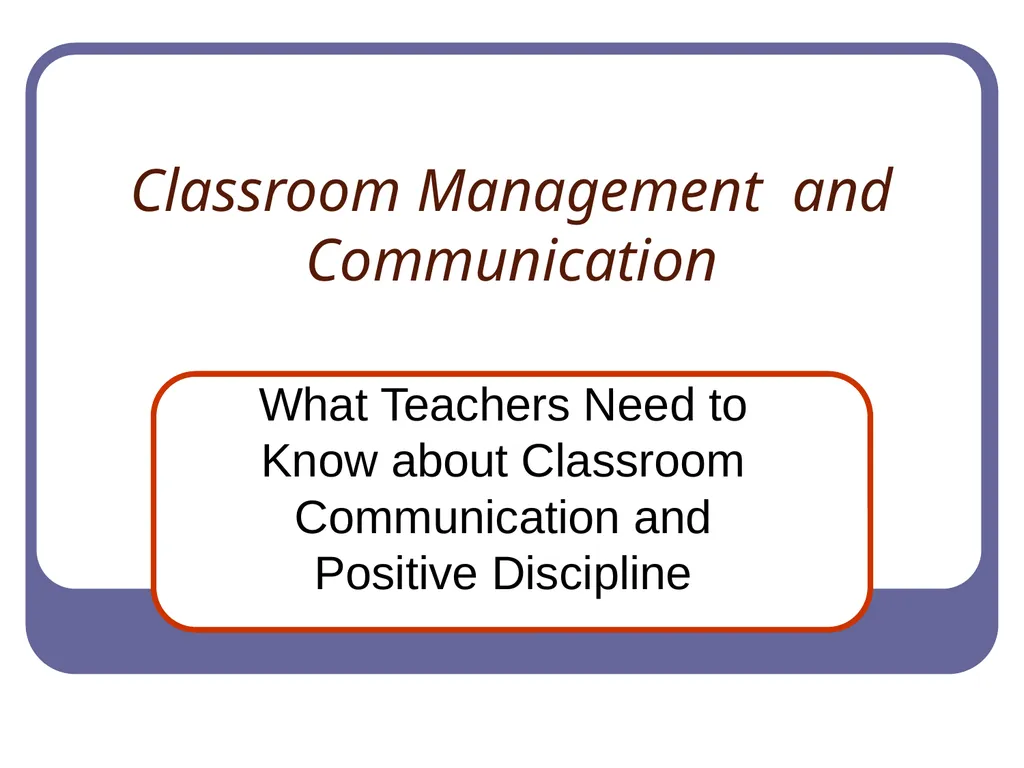 Classroom Management and Communication

What Teachers Need to Know about Classroom Communication and Positive Discipline